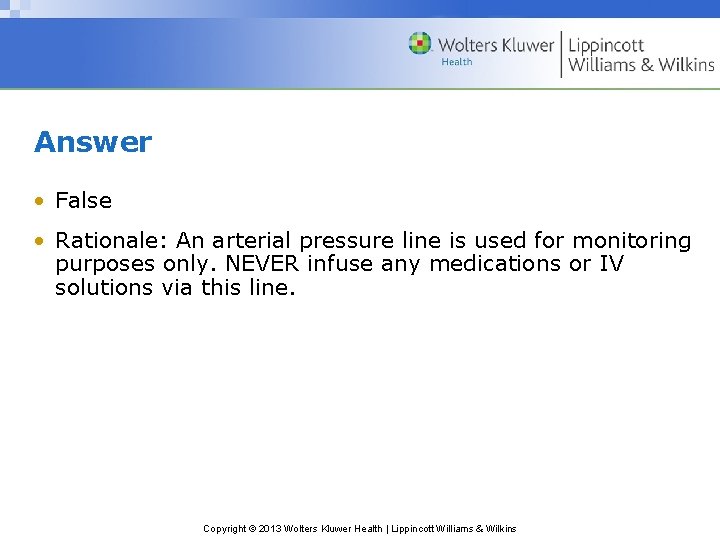 Wolters Kluwer Health | Lippincott Williams & Wilkins

Answer

• False

• Rationale: An arterial pressure line is used for monitoring purposes only. NEVER infuse any medications or IV solutions via this line.

Copyright © 2013 Wolters Kluwer Health | Lippincott Williams & Wilkins